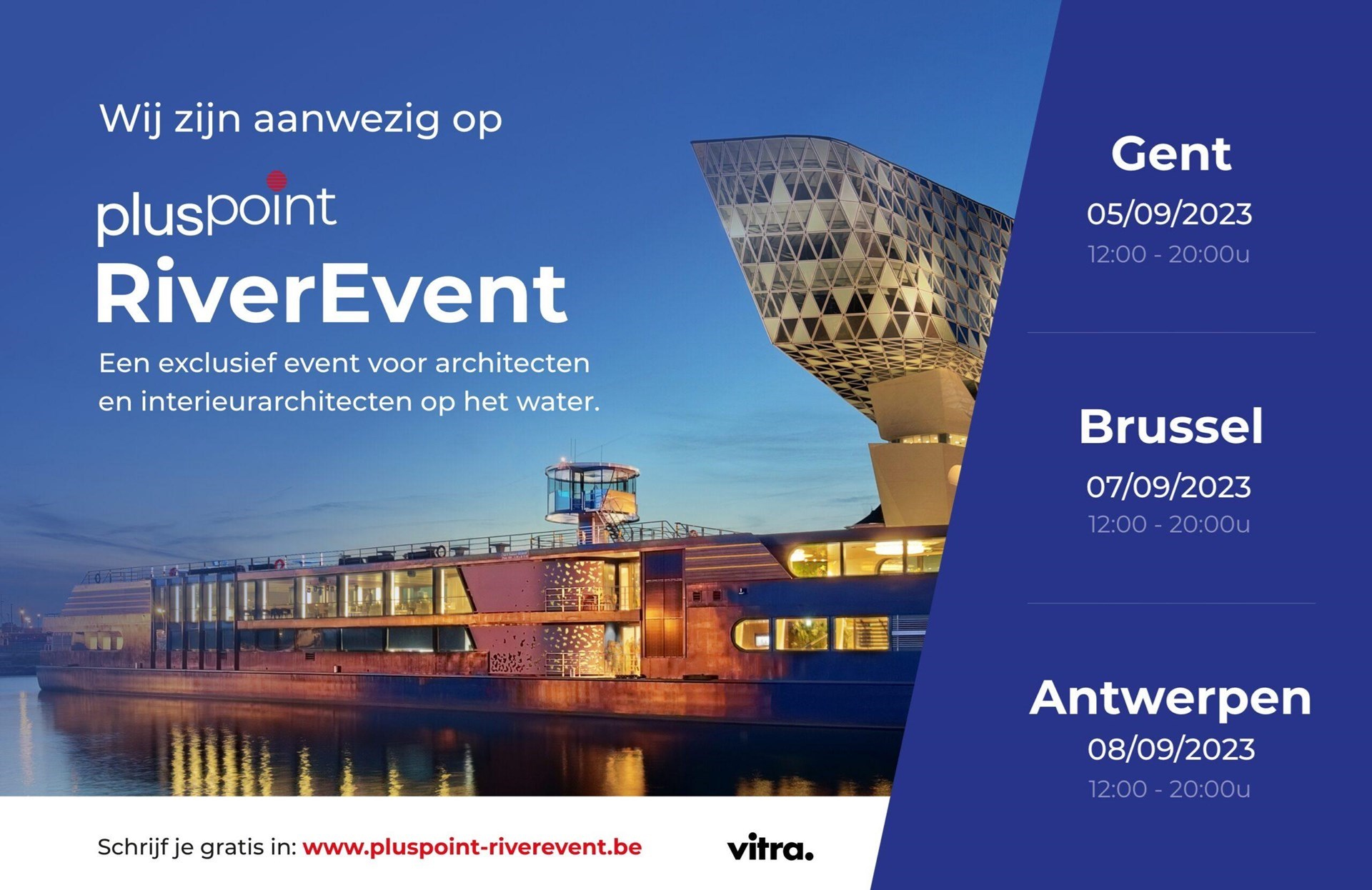 Wij zijn aanwezig op

pluspoint
RiverEvent

Een exclusief event voor architecten en interieurarchitecten op het water.

Gent
05/09/2023
12:00 - 20:00u

Brussel
07/09/2023
12:00 - 20:00u

Antwerpen
08/09/2023
12:00 - 20:00u

Schrijf je gratis in: www.pluspoint-riverevent.be

vitra.